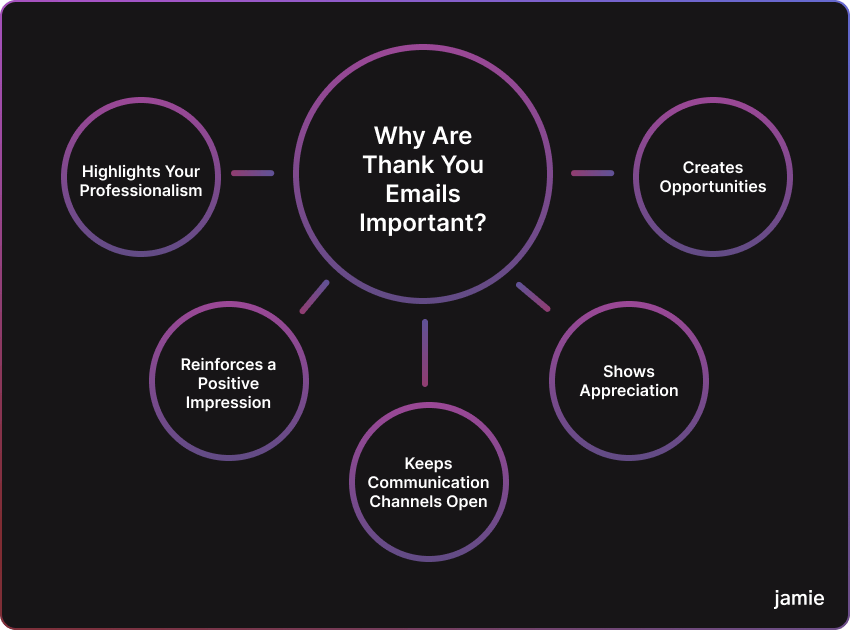 Why Are Thank You Emails Important?

Highlights Your Professionalism

Creates Opportunities

Reinforces a Positive Impression

Keeps Communication Channels Open

Shows Appreciation

jamie